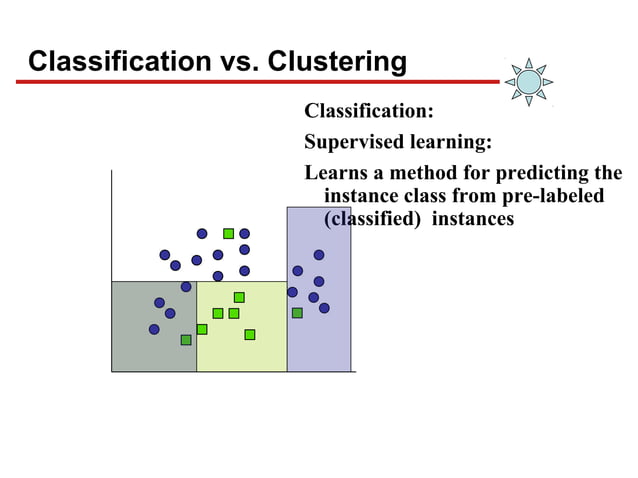 Classification vs. Clustering

Classification:

Supervised learning:

Learns a method for predicting the instance class from pre-labeled (classified) instances